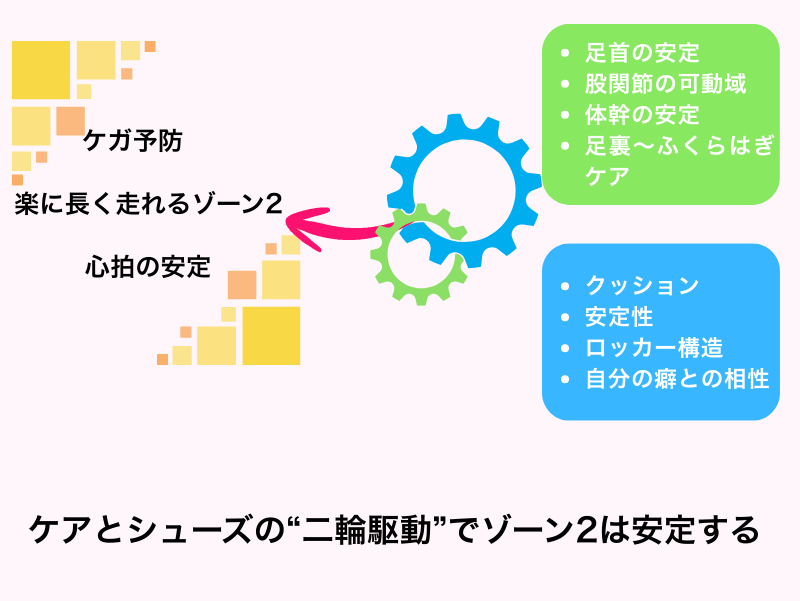 ケガ予防

楽に長く走れるゾーン2

心拍の安定

- 足首の安定
- 股関節の可動域
- 体幹の安定
- 足裏〜ふくらはぎケア

- クッション
- 安定性
- ロッカー構造
- 自分の癖との相性

ケアとシューズの“二輪駆動”でゾーン2は安定する